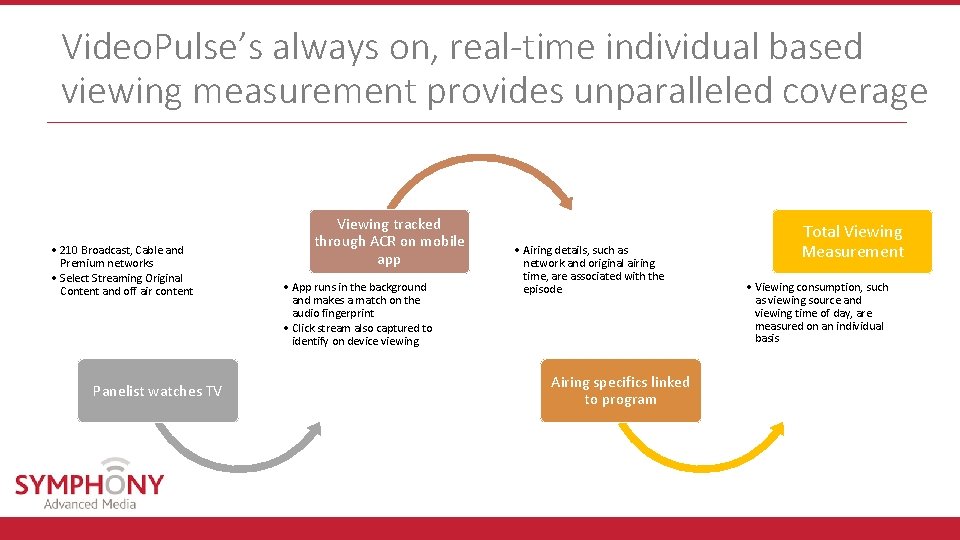 VideoPulse's always on, real-time individual based viewing measurement provides unparalleled coverage

• 210 Broadcast, Cable and Premium networks
• Select Streaming Original Content and off air content

Panelist watches TV

Viewing tracked through ACR on mobile app

• App runs in the background and makes a match on the audio fingerprint
• Click stream also captured to identify on device viewing

• Airing details, such as network and original airing time, are associated with the episode

Airing specifics linked to program

Total Viewing Measurement

• Viewing consumption, such as viewing source and viewing time of day, are measured on an individual basis

SYMPHONY
Advanced Media